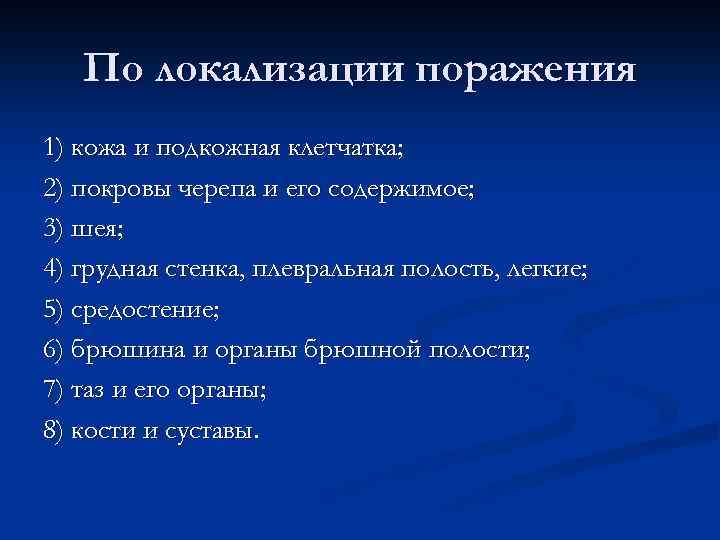 По локализации поражения

1) кожа и подкожная клетчатка;

2) покровы черепа и его содержимое;

3) шея;

4) грудная стенка, плевральная полость, легкие;

5) средостение;

6) брюшина и органы брюшной полости;

7) таз и его органы;

8) кости и суставы.